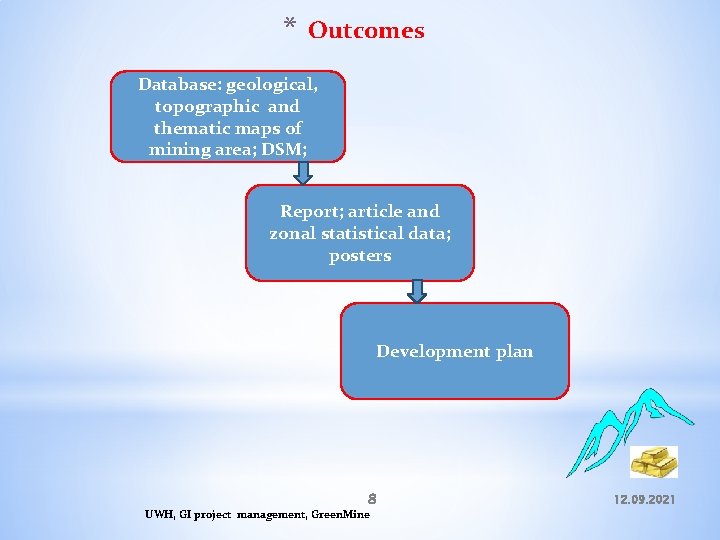 * Outcomes

Database: geological, topographic and thematic maps of mining area; DSM;

Report; article and zonal statistical data; posters

Development plan

8

12.09.2021

UWH, GI project management, GreenMine